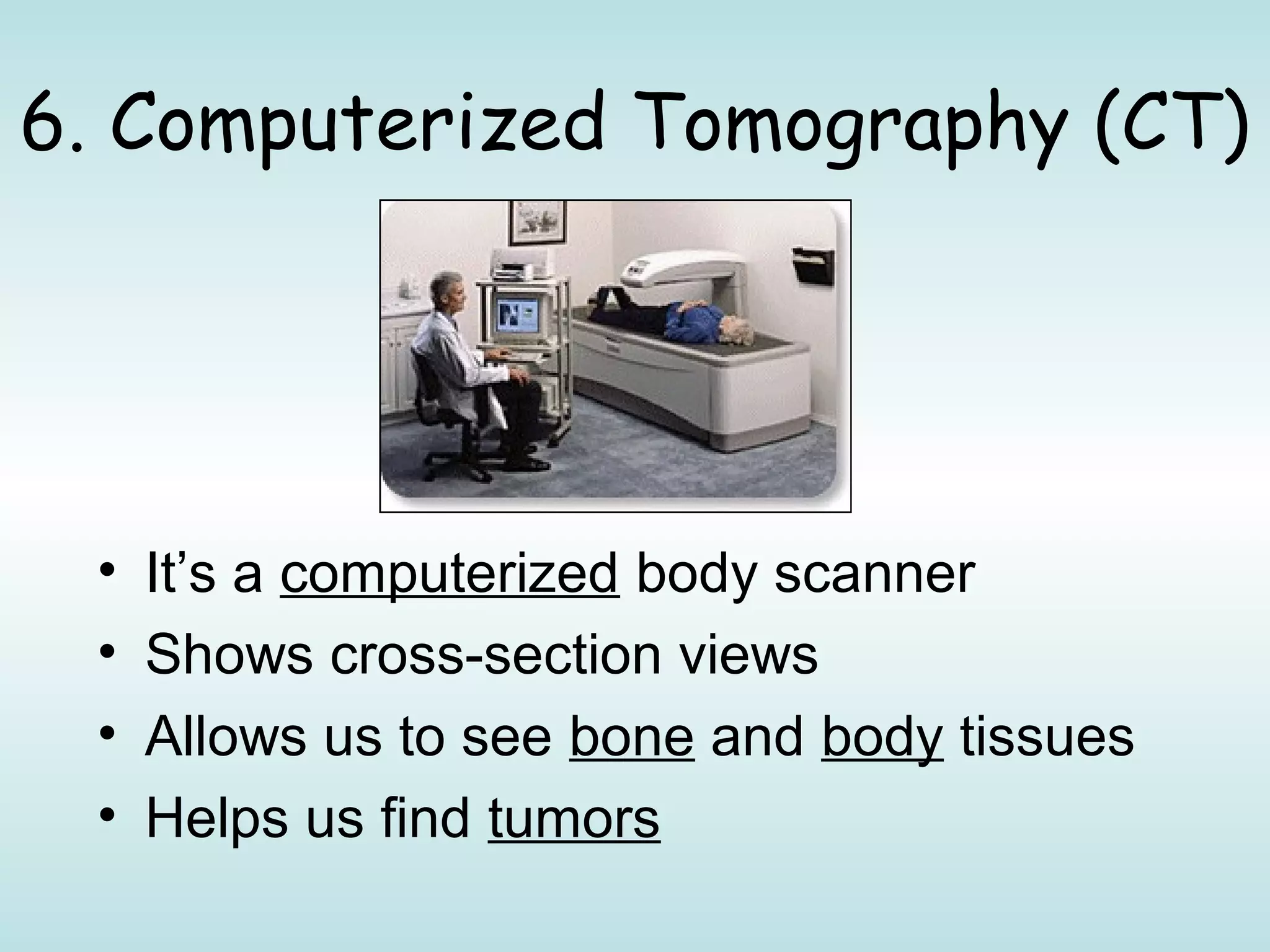 6. Computerized Tomography (CT)

• It’s a computerized body scanner
• Shows cross-section views
• Allows us to see bone and body tissues
• Helps us find tumors